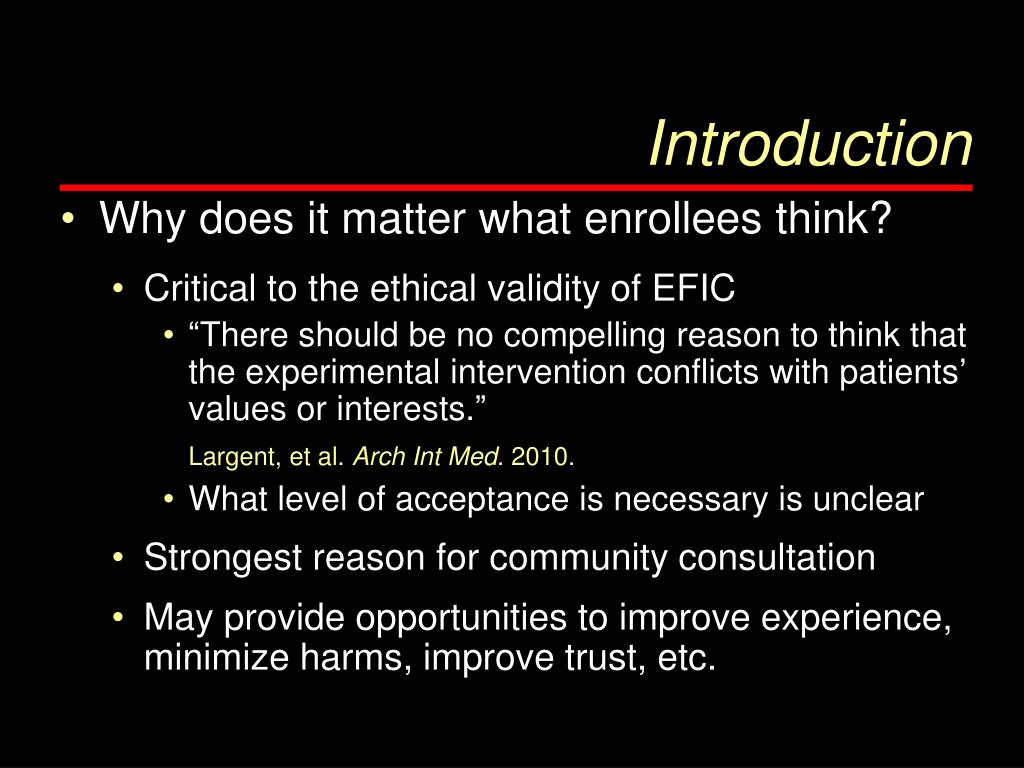 Introduction

• Why does it matter what enrollees think?

• Critical to the ethical validity of EFIC

• “There should be no compelling reason to think that the experimental intervention conflicts with patients’ values or interests.”

Largent, et al. Arch Int Med. 2010.

• What level of acceptance is necessary is unclear

• Strongest reason for community consultation

• May provide opportunities to improve experience, minimize harms, improve trust, etc.